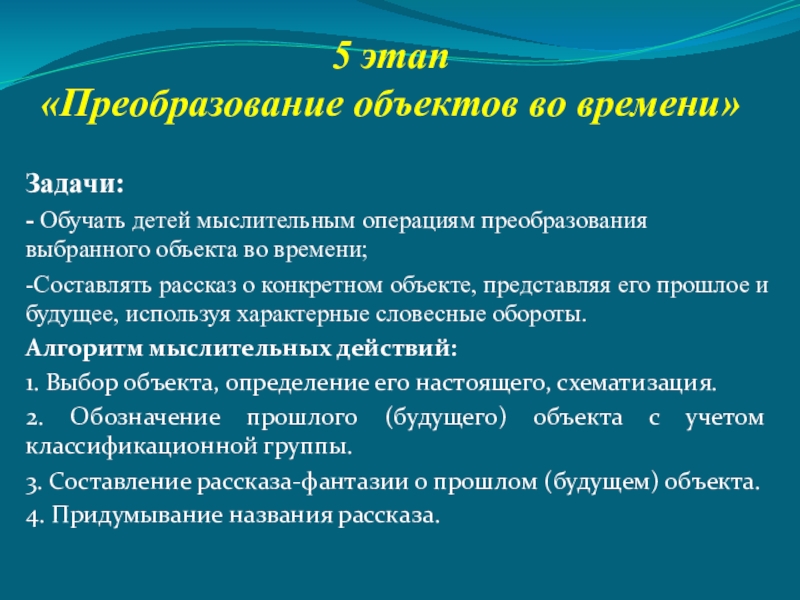 5 этап
«Преобразование объектов во времени»

Задачи:

- Обучать детей мыслительным операциям преобразования выбранного объекта во времени;

-Составлять рассказ о конкретном объекте, представляя его прошлое и будущее, используя характерные словесные обороты.

Алгоритм мыслительных действий:

1. Выбор объекта, определение его настоящего, схематизация.

2. Обозначение прошлого (будущего) объекта с учетом классификационной группы.

3. Составление рассказа-фантазии о прошлом (будущем) объекта.

4. Придумывание названия рассказа.